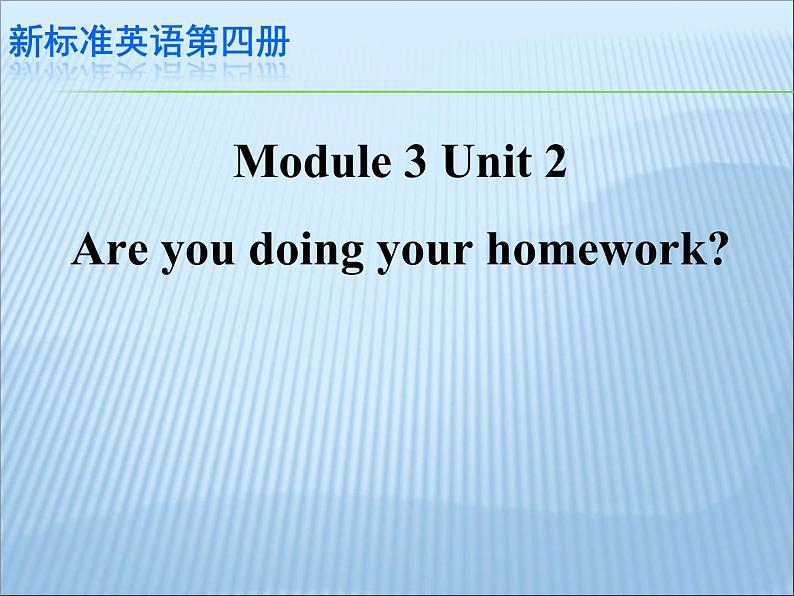 新标准英语第四册

Module 3 Unit 2

Are you doing your homework?